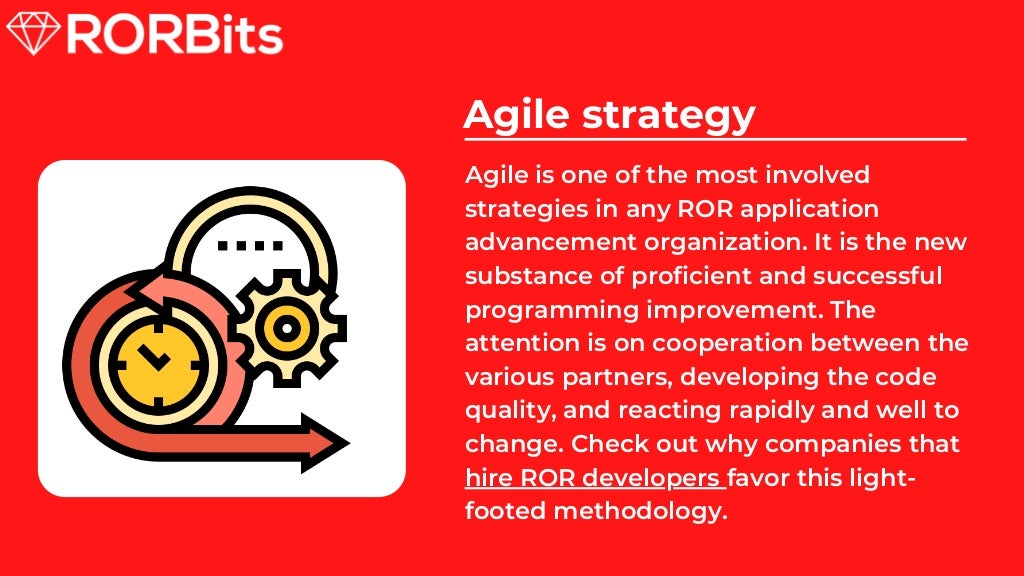 RORBits

Agile strategy

Agile is one of the most involved strategies in any ROR application advancement organization. It is the new substance of proficient and successful programming improvement. The attention is on cooperation between the various partners, developing the code quality, and reacting rapidly and well to change. Check out why companies that hire ROR developers favor this light-footed methodology.